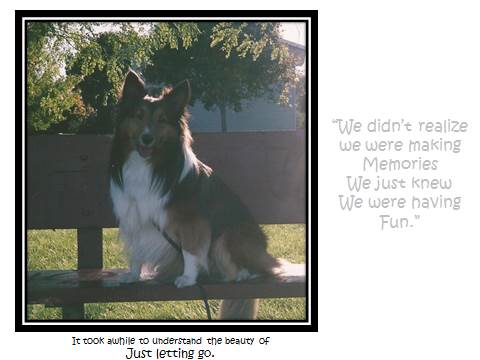 "We didn't realize
we were making
Memories
We just knew
We were having
Fun."

It took awhile to understand the beauty of
Just letting go.